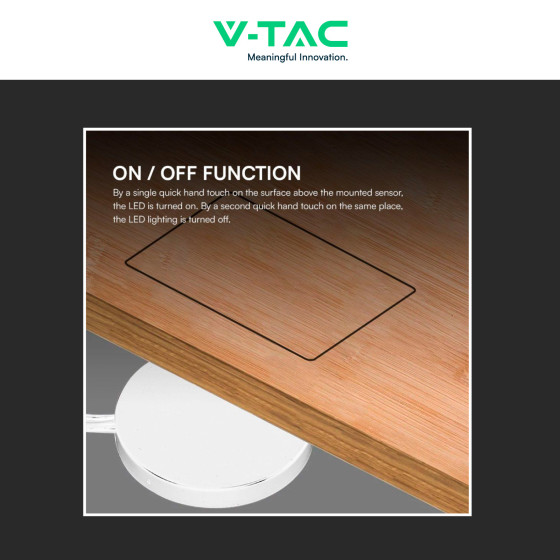 V-TAC
Meaningful Innovation.

ON / OFF FUNCTION
By a single quick hand touch on the surface above the mounted sensor, the LED is turned on. By a second quick hand touch on the same place, the LED lighting is turned off.